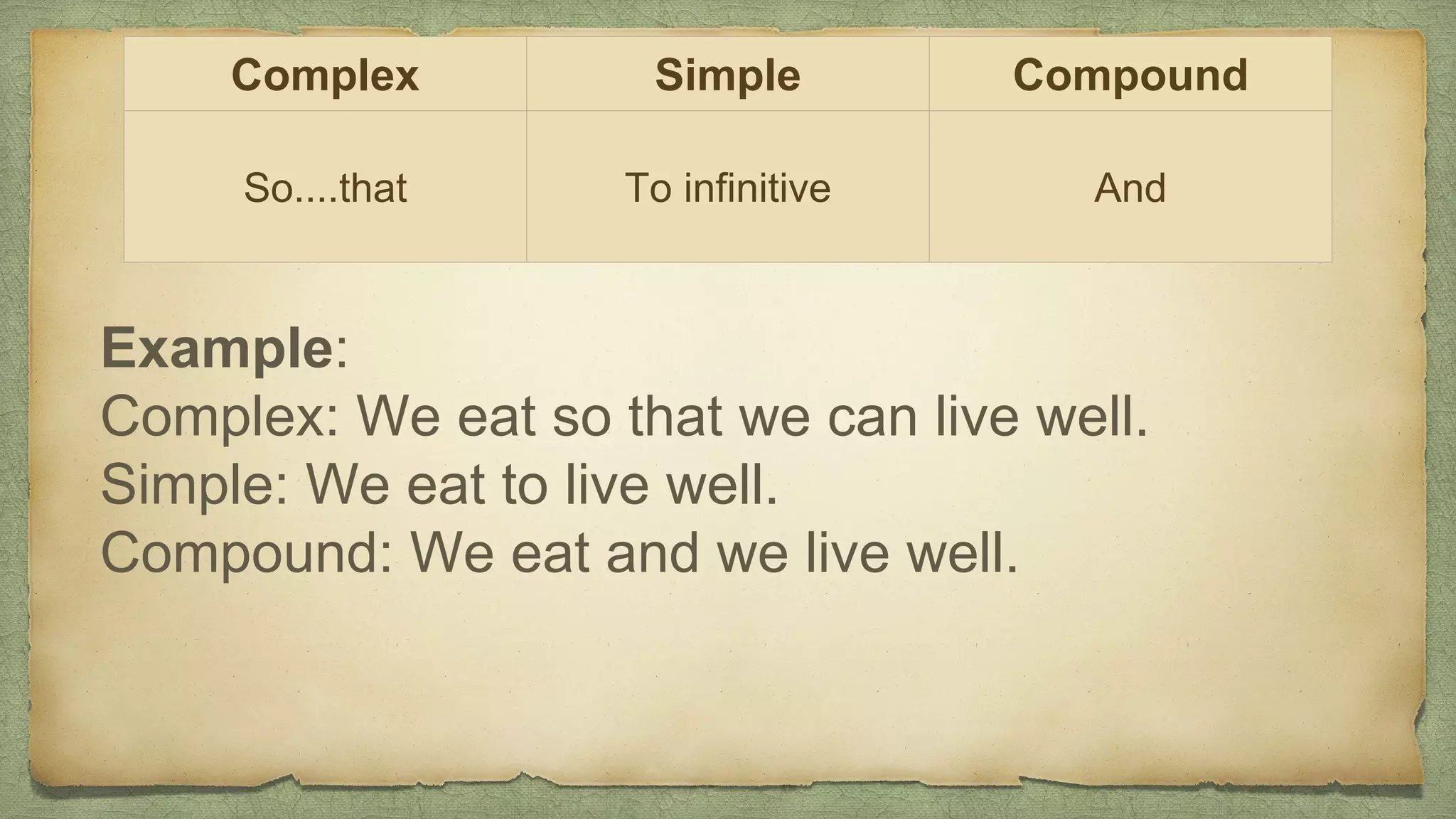 | Complex | Simple | Compound |
|---|---|---|
| So....that | To infinitive | And |

Example:
Complex: We eat so that we can live well.
Simple: We eat to live well.
Compound: We eat and we live well.